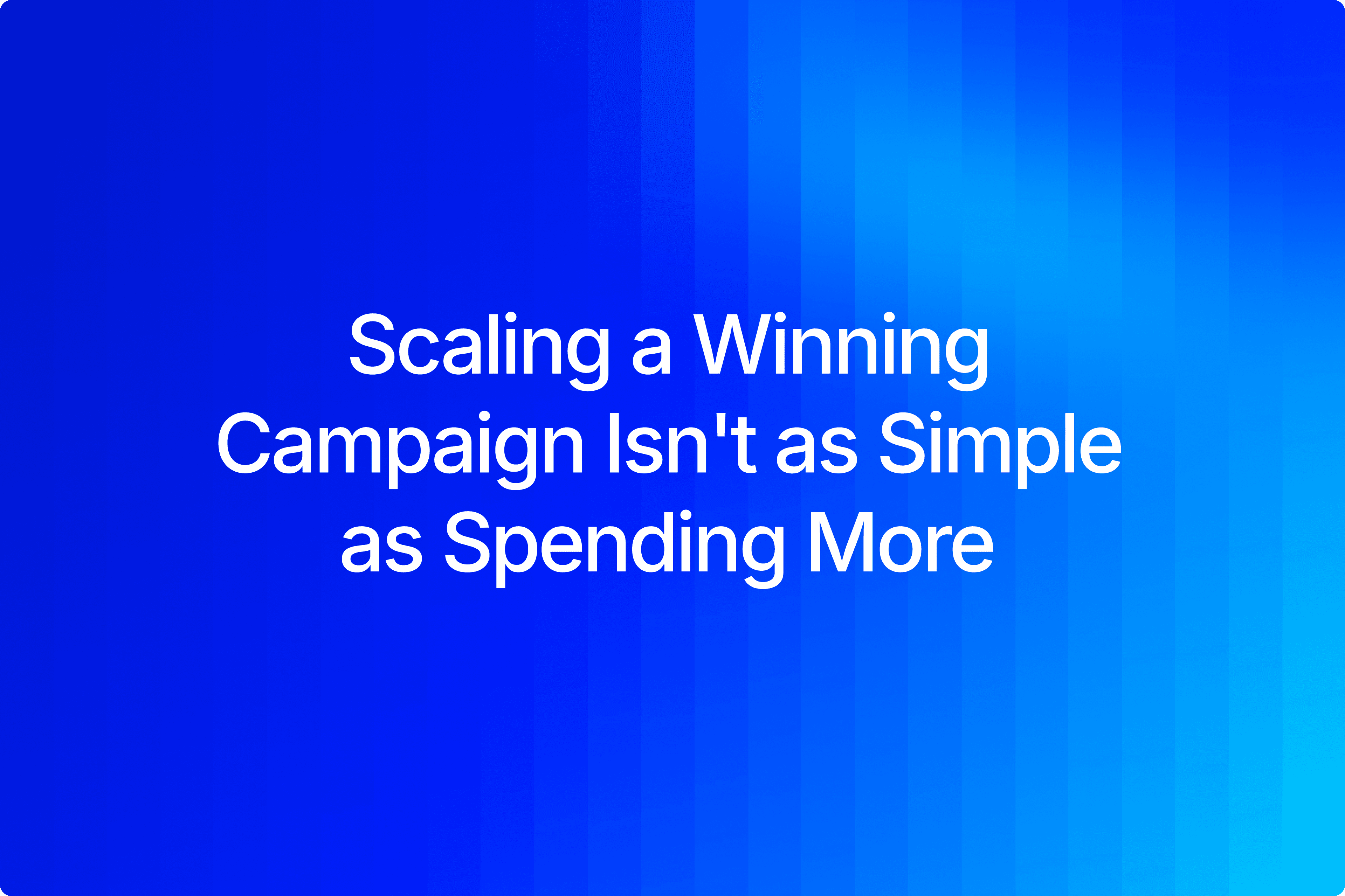 Scaling a Winning Campaign Isn't as Simple as Spending More